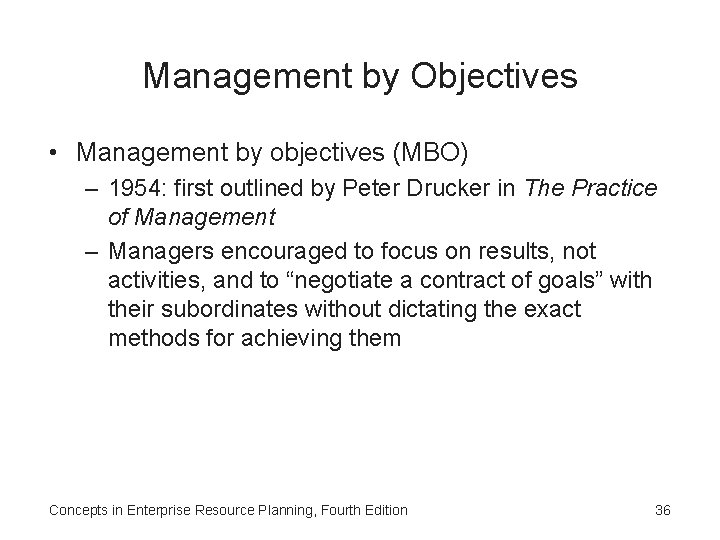 Management by Objectives

• Management by objectives (MBO)
– 1954: first outlined by Peter Drucker in The Practice of Management
– Managers encouraged to focus on results, not activities, and to “negotiate a contract of goals” with their subordinates without dictating the exact methods for achieving them

Concepts in Enterprise Resource Planning, Fourth Edition

36